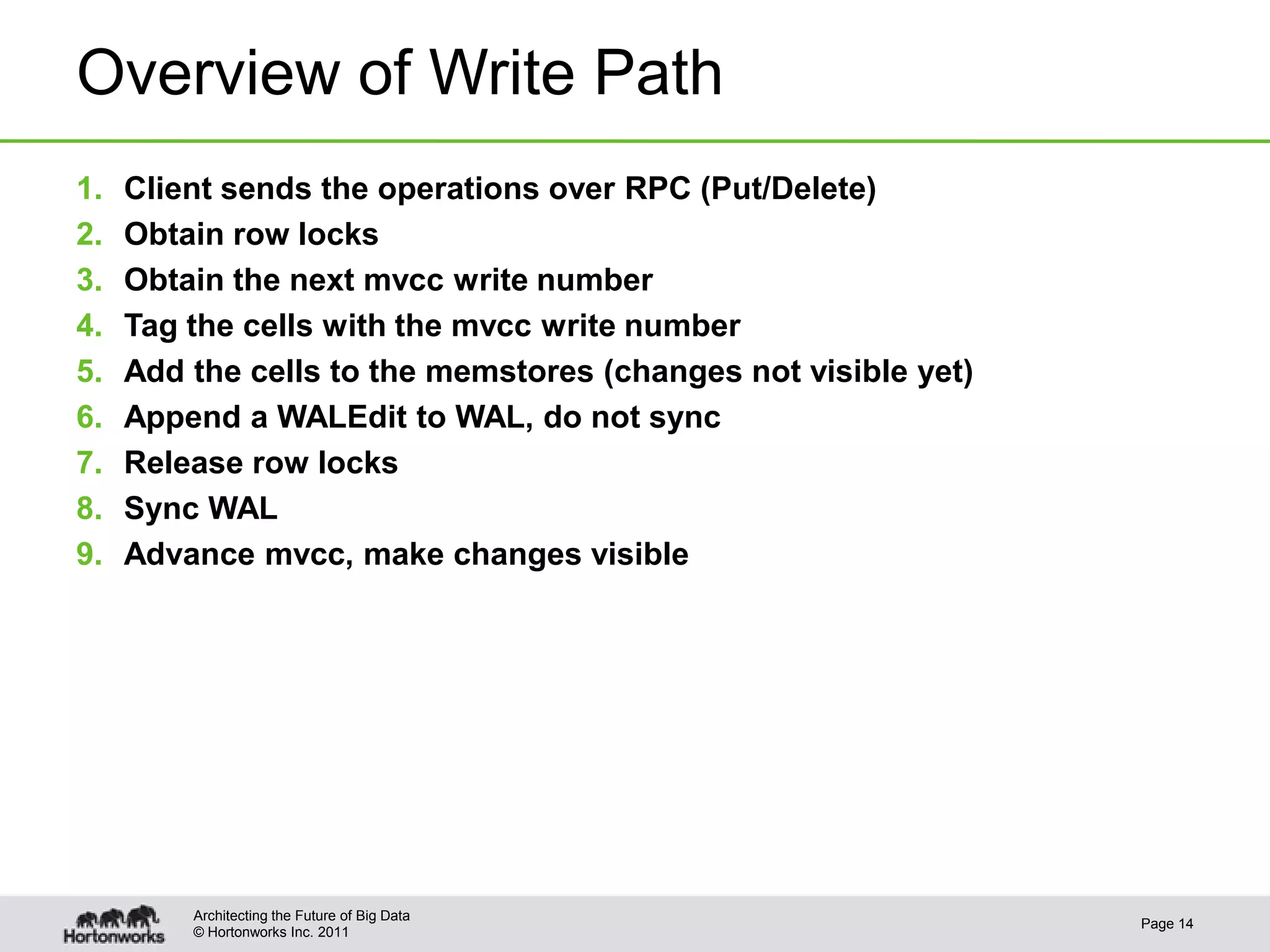 Overview of Write Path

1. Client sends the operations over RPC (Put/Delete)
2. Obtain row locks
3. Obtain the next mvcc write number
4. Tag the cells with the mvcc write number
5. Add the cells to the memstores (changes not visible yet)
6. Append a WALEdit to WAL, do not sync
7. Release row locks
8. Sync WAL
9. Advance mvcc, make changes visible

Hortonworks

Architecting the Future of Big Data
© Hortonworks Inc. 2011

Page 14